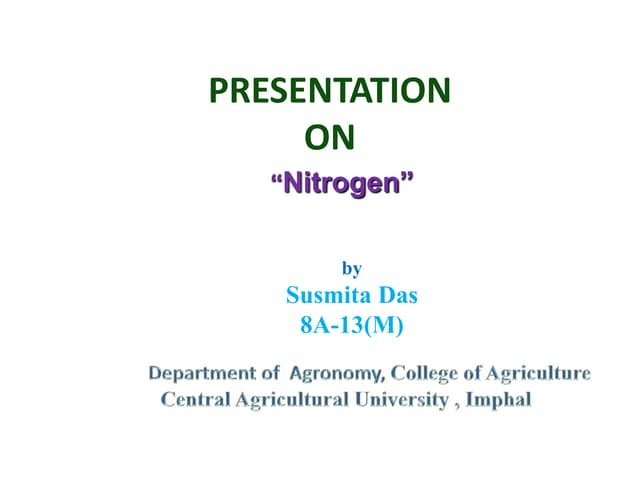 PRESENTATION
ON
“Nitrogen”

by
Susmita Das
8A-13(M)

Department of Agronomy, College of Agriculture
Central Agricultural University , Imphal